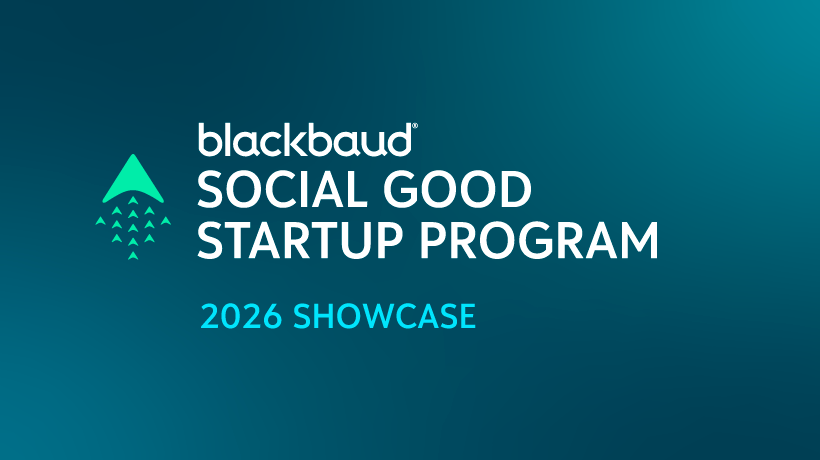 blackbaud®
SOCIAL GOOD
STARTUP PROGRAM

2026 SHOWCASE